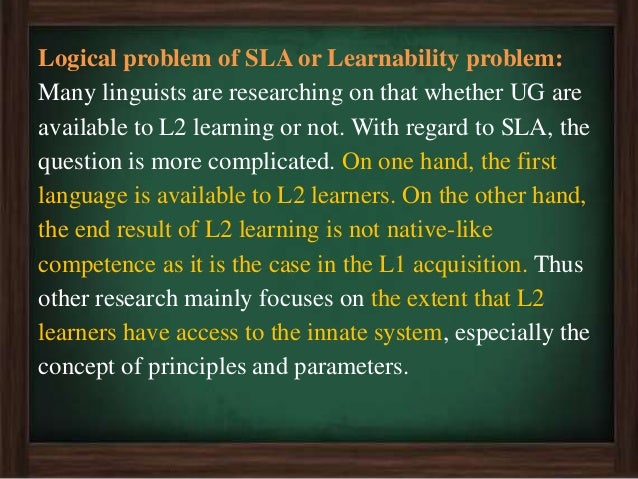 Logical problem of SLA or Learnability problem: Many linguists are researching on that whether UG are available to L2 learning or not. With regard to SLA, the question is more complicated. On one hand, the first language is available to L2 learners. On the other hand, the end result of L2 learning is not native-like competence as it is the case in the L1 acquisition. Thus other research mainly focuses on the extent that L2 learners have access to the innate system, especially the concept of principles and parameters.